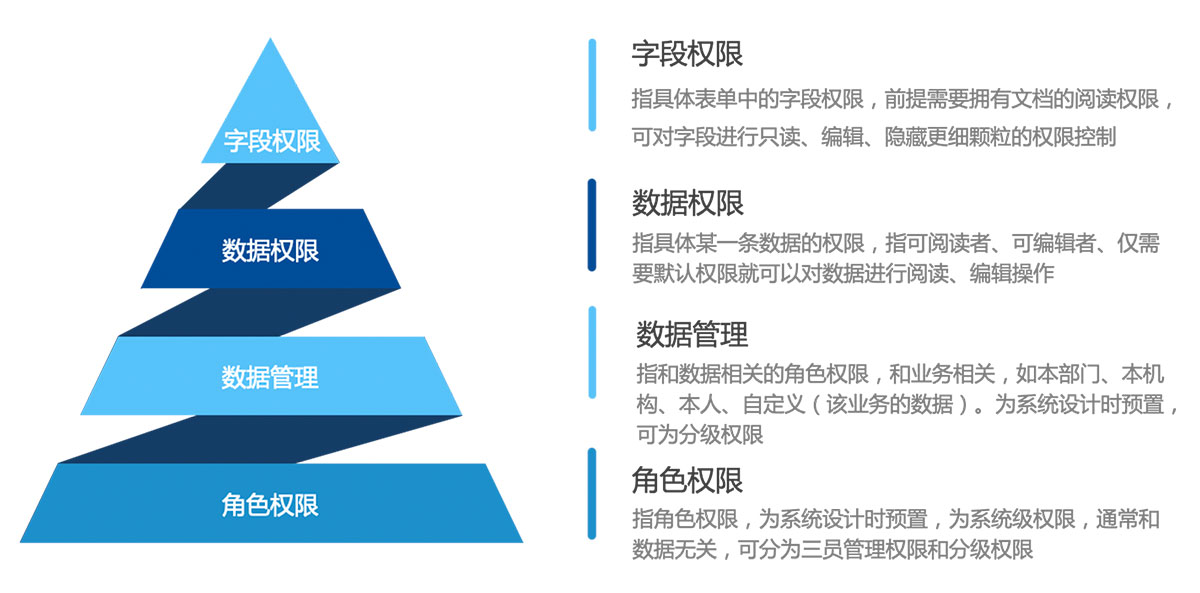 字段权限

数据权限

数据管理

角色权限

字段权限

指具体表单中的字段权限，前提需要拥有文档的阅读权限，可对字段进行只读、编辑、隐藏更细颗粒的权限控制

数据权限

指具体某一条数据的权限，指可阅读者、可编辑者、仅需要默认权限就可以对数据进行阅读、编辑操作

数据管理

指和数据相关的角色权限，和业务相关，如本部门、本机构、本人、自定义（该业务的数据）。为系统设计时预置，可为分级权限

角色权限

指角色权限，为系统设计时预置，为系统级权限，通常和数据无关，可分为三员管理权限和分级权限